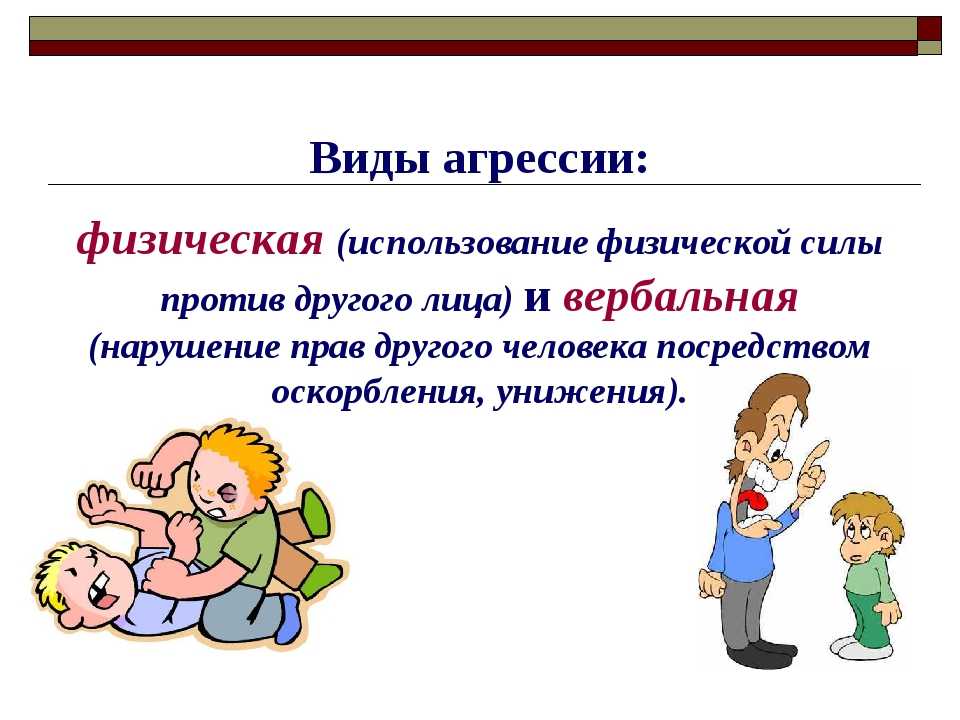 Виды агрессии:

физическая (использование физической силы против другого лица) и вербальная (нарушение прав другого человека посредством оскорбления, унижения).